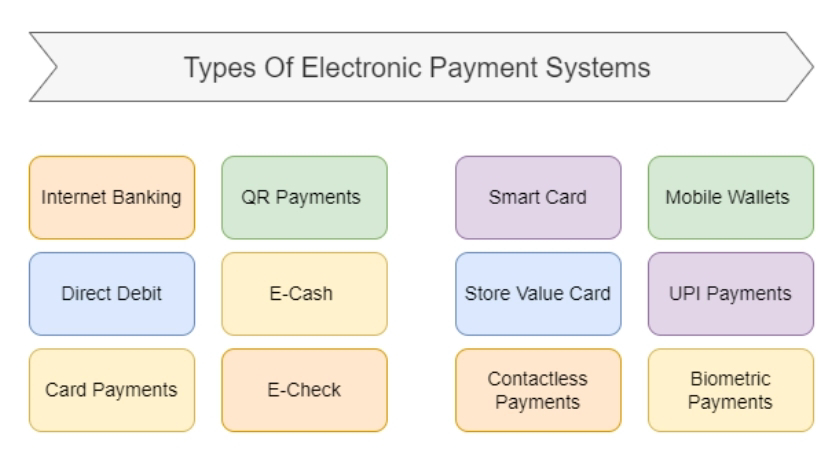 Types Of Electronic Payment Systems

Internet Banking

QR Payments

Smart Card

Mobile Wallets

Direct Debit

E-Cash

Store Value Card

UPI Payments

Card Payments

E-Check

Contactless Payments

Biometric Payments